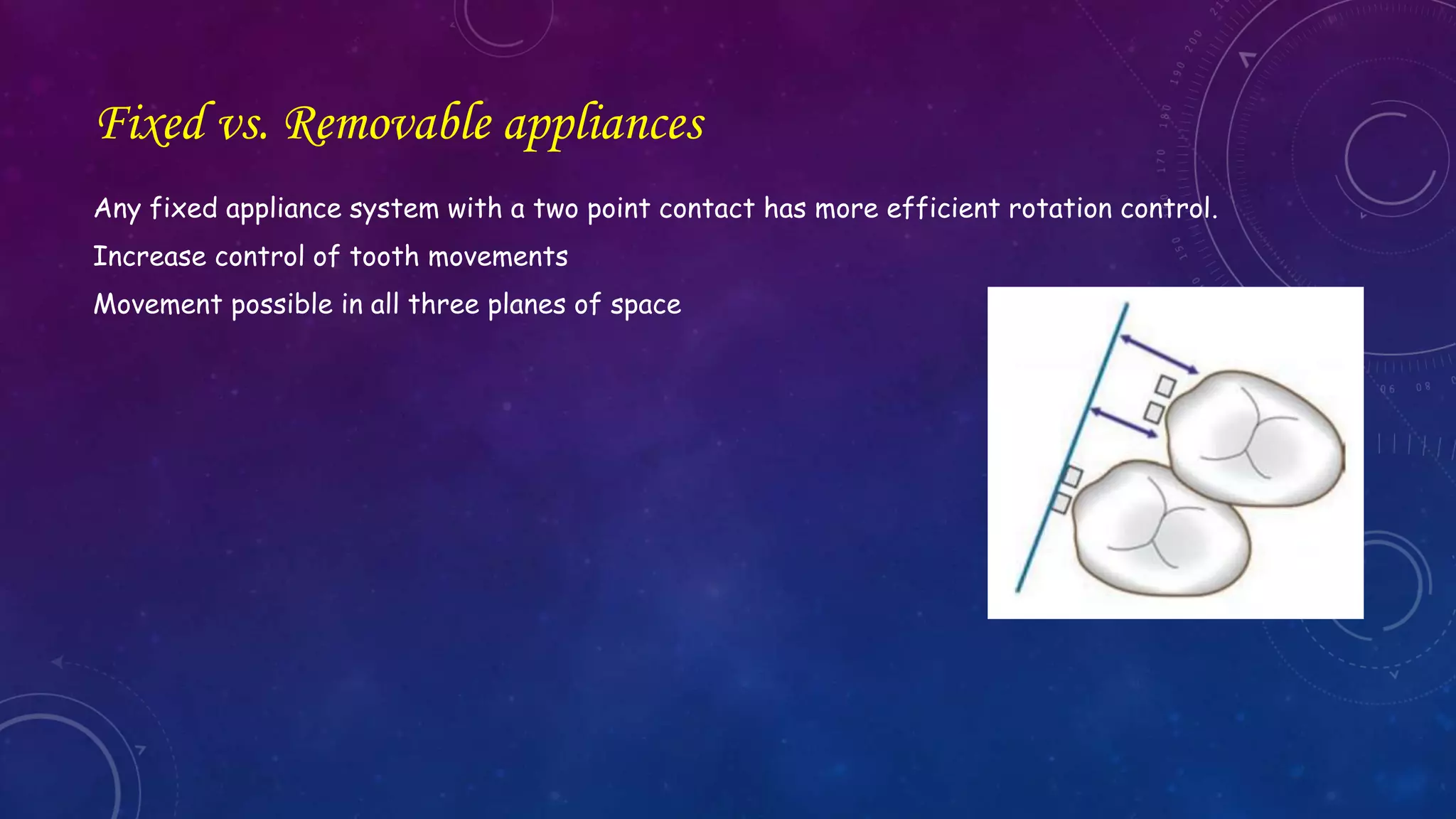 Fixed vs. Removable appliances

Any fixed appliance system with a two point contact has more efficient rotation control.

Increase control of tooth movements

Movement possible in all three planes of space